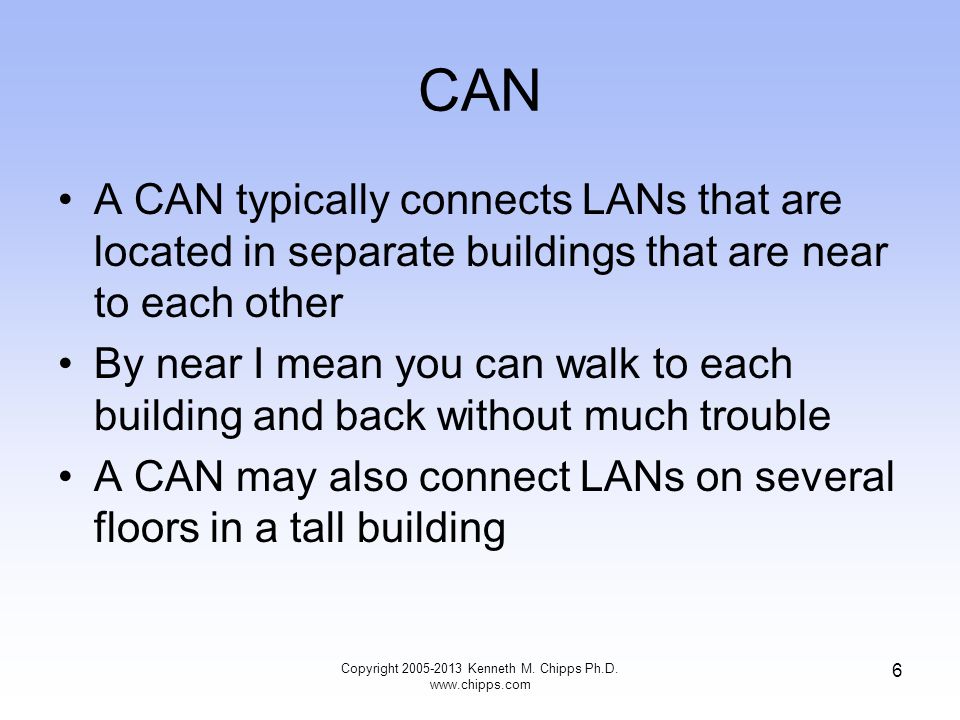 CAN

• A CAN typically connects LANs that are located in separate buildings that are near to each other
• By near I mean you can walk to each building and back without much trouble
• A CAN may also connect LANs on several floors in a tall building

Copyright 2005-2013 Kenneth M. Chipps Ph.D. www.chipps.com

6